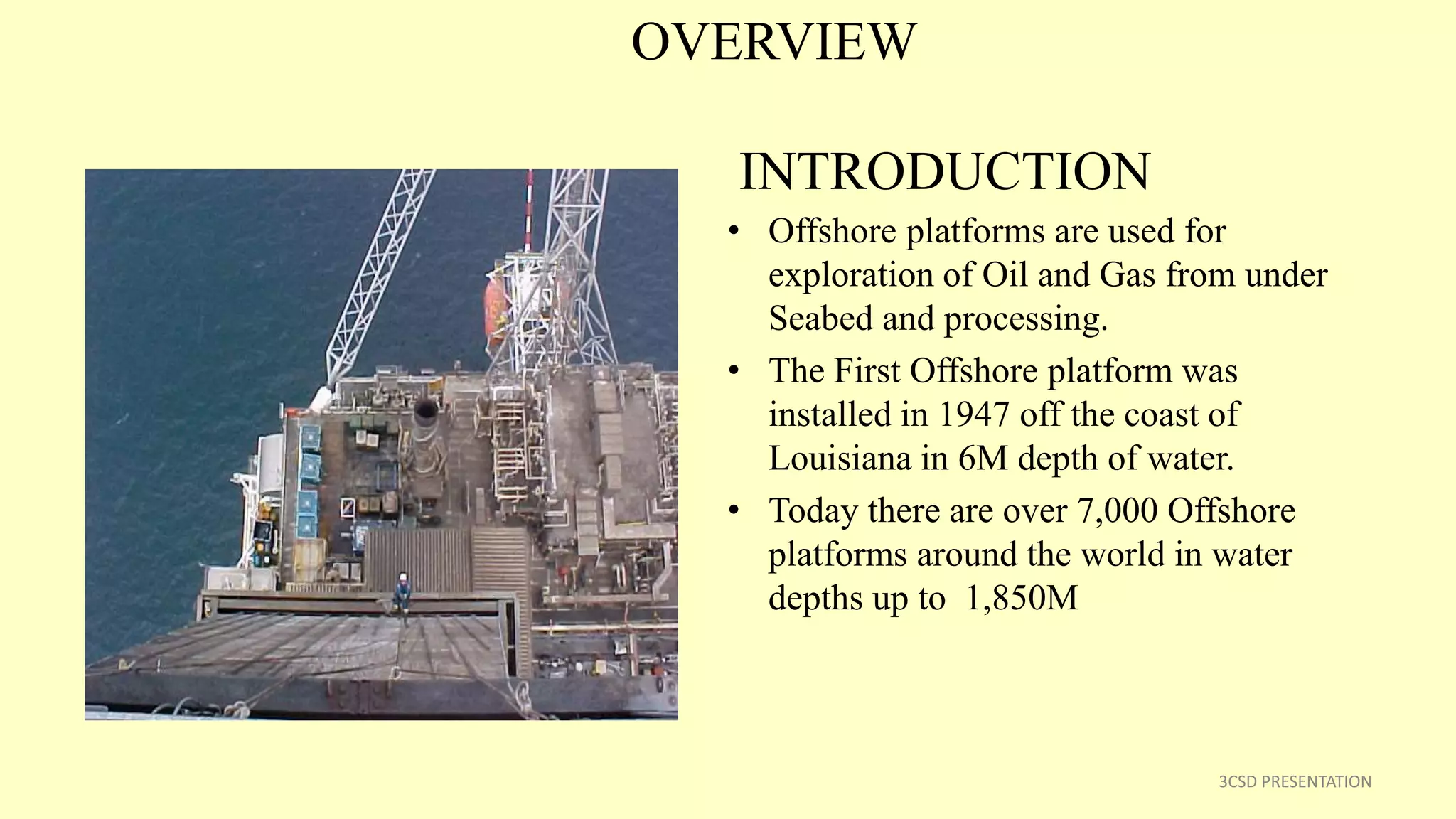 OVERVIEW

INTRODUCTION

• Offshore platforms are used for exploration of Oil and Gas from under Seabed and processing.

• The First Offshore platform was installed in 1947 off the coast of Louisiana in 6M depth of water.

• Today there are over 7,000 Offshore platforms around the world in water depths up to 1,850M

3CSD PRESENTATION